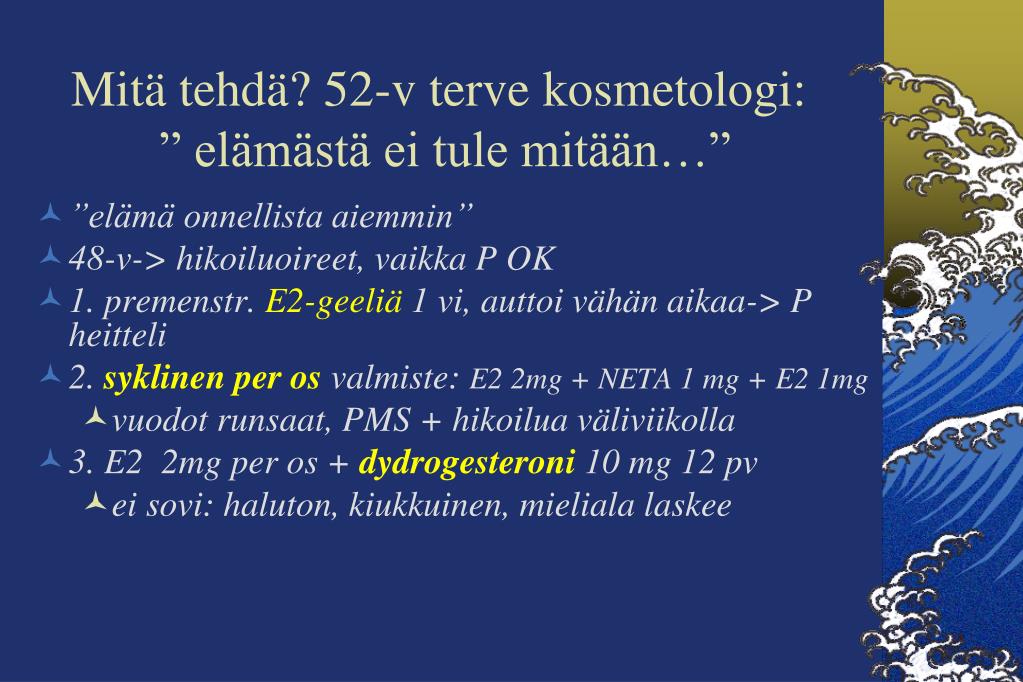 Mitä tehdä? 52-v terve kosmetologi: ” elämästä ei tule mitään…”

”elämä onnellista aiemmin”

48-v-> hikoiluoireet, vaikka P OK

1. premenstr. E2-geeliä 1 vi, auttoi vähän aikaa-> P heitteli

2. syklinen per os valmiste: E2 2mg + NETA 1 mg + E2 1mg

vuodot runsaat, PMS + hikoilua väliviikolla

3. E2 2mg per os + dydrogesteroni 10 mg 12 pv

ei sovi: haluton, kiukkuinen, mieliala laskee